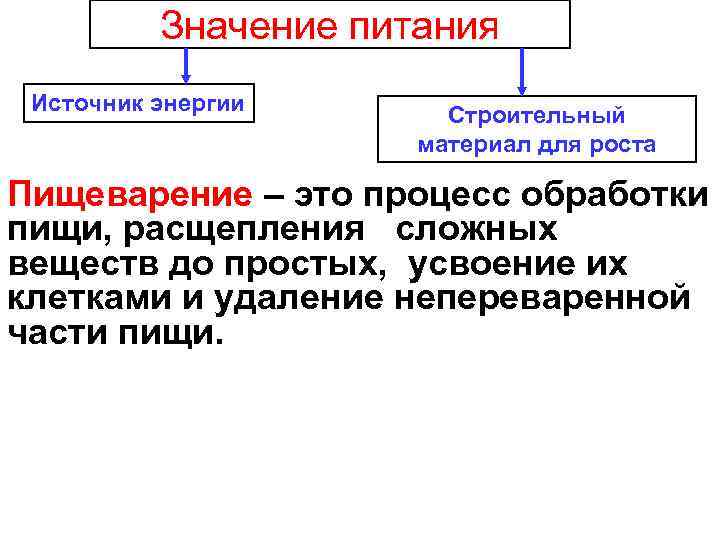 Значение питания

Источник энергии

Строительный материал для роста

Пищеварение – это процесс обработки пищи, расщепления сложных веществ до простых, усвоение их клетками и удаление непереваренной части пищи.